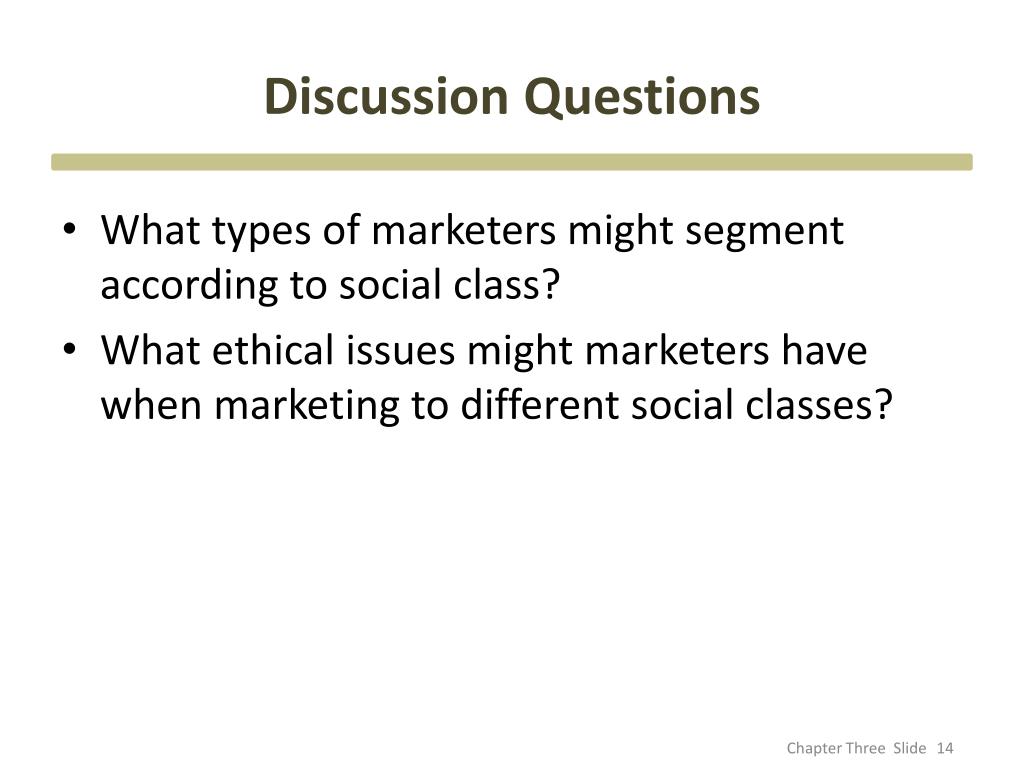 Discussion Questions

• What types of marketers might segment according to social class?
• What ethical issues might marketers have when marketing to different social classes?

Chapter Three Slide 14